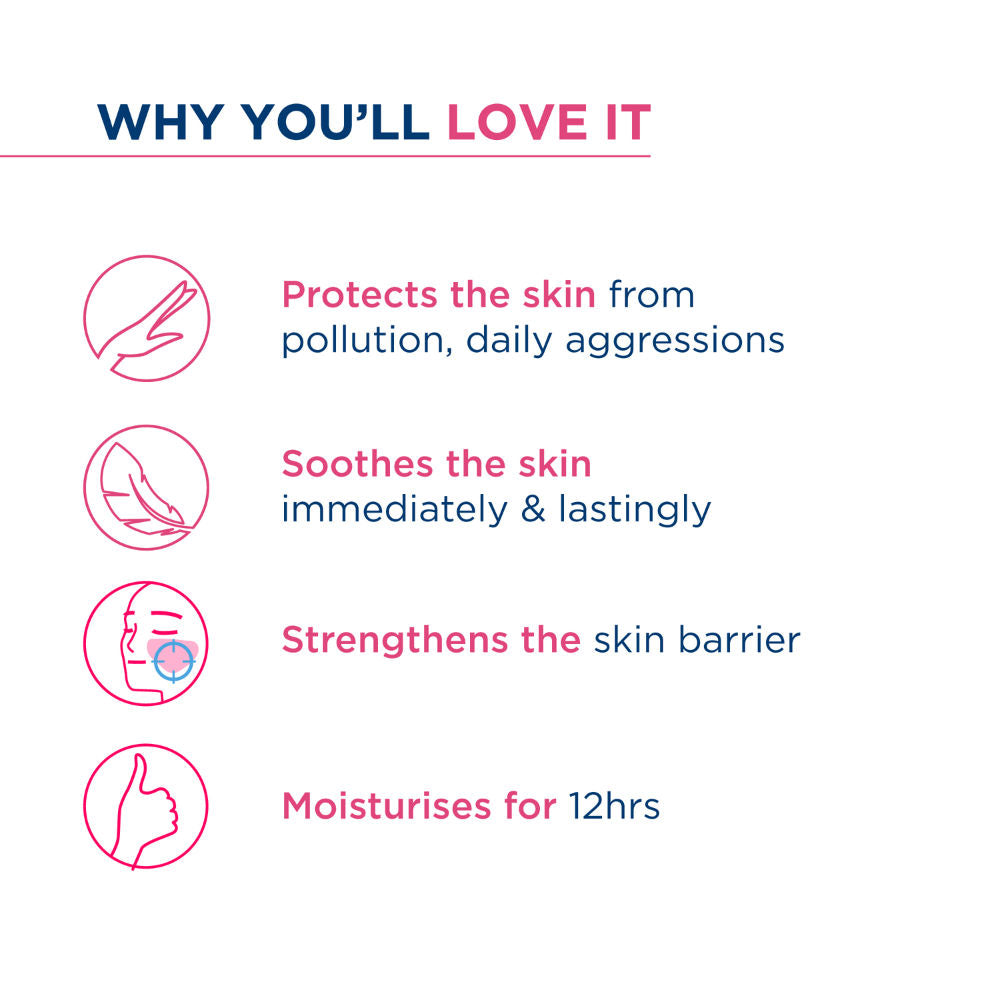 WHY YOU'LL LOVE IT

Protects the skin from pollution, daily aggressions

Soothes the skin immediately & lastingly

Strengthens the skin barrier

Moisturises for 12hrs